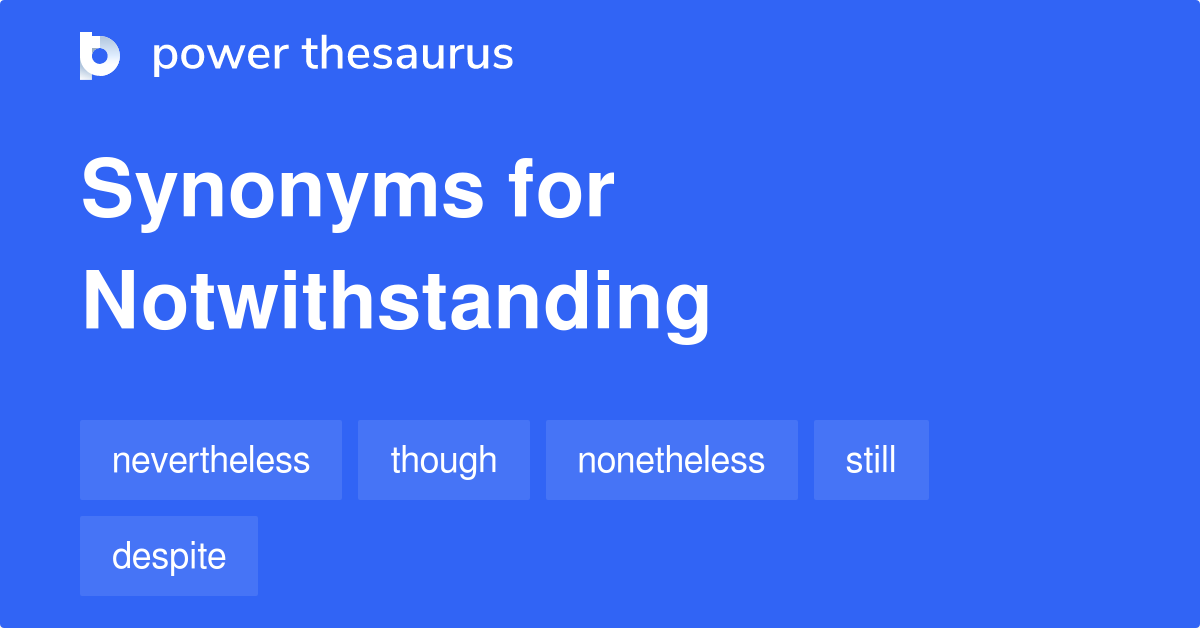 power thesaurus

Synonyms for Notwithstanding

nevertheless
though
nonetheless
still
despite